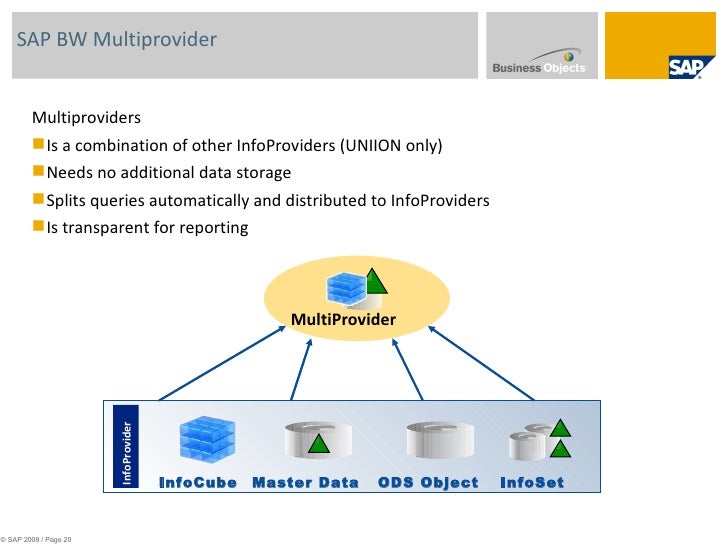 SAP BW Multiprovider

Business Objects

SAP

Multiproviders

Is a combination of other InfoProviders (UNIION only)

Needs no additional data storage

Splits queries automatically and distributed to InfoProviders

Is transparent for reporting

MultiProvider

InfoProvider

InfoCube

Master Data

ODS Object

InfoSet

© SAP 2008 / Page 20